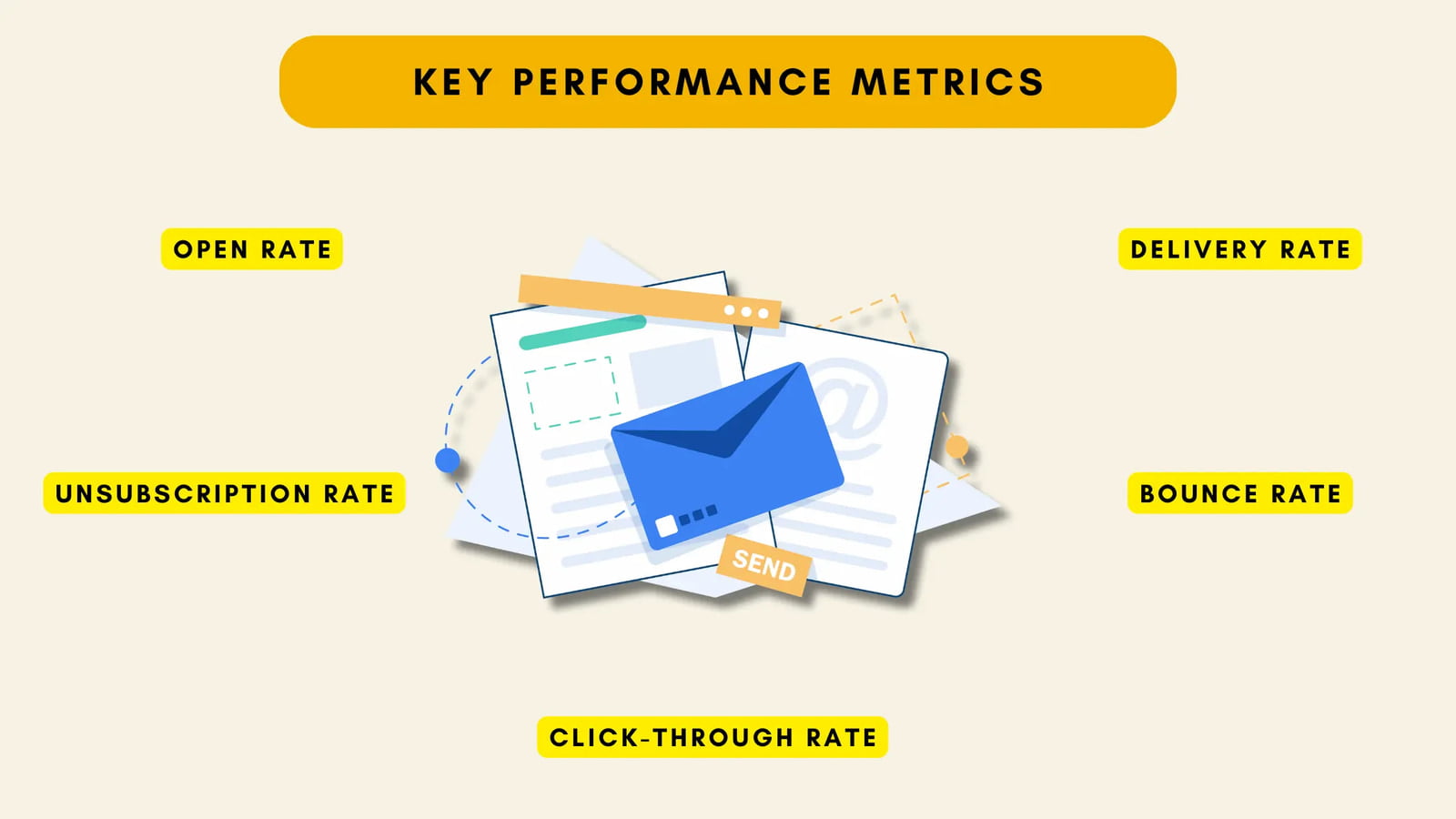 KEY PERFORMANCE METRICS

OPEN RATE

DELIVERY RATE

@

UNSUBSCRIPTION RATE

BOUNCE RATE

SEND

CLICK-THROUGH RATE